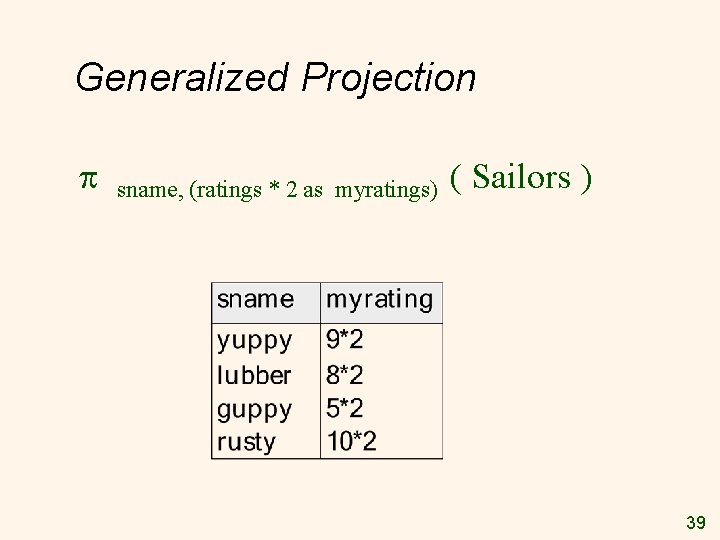 Generalized Projection

$\pi_{\text{sname, (ratings * 2 as myratings)}}$ ( Sailors )

| sname | myrating |
|---|---|
| yuppy | 9*2 |
| lubber | 8*2 |
| guppy | 5*2 |
| rusty | 10*2 |

39